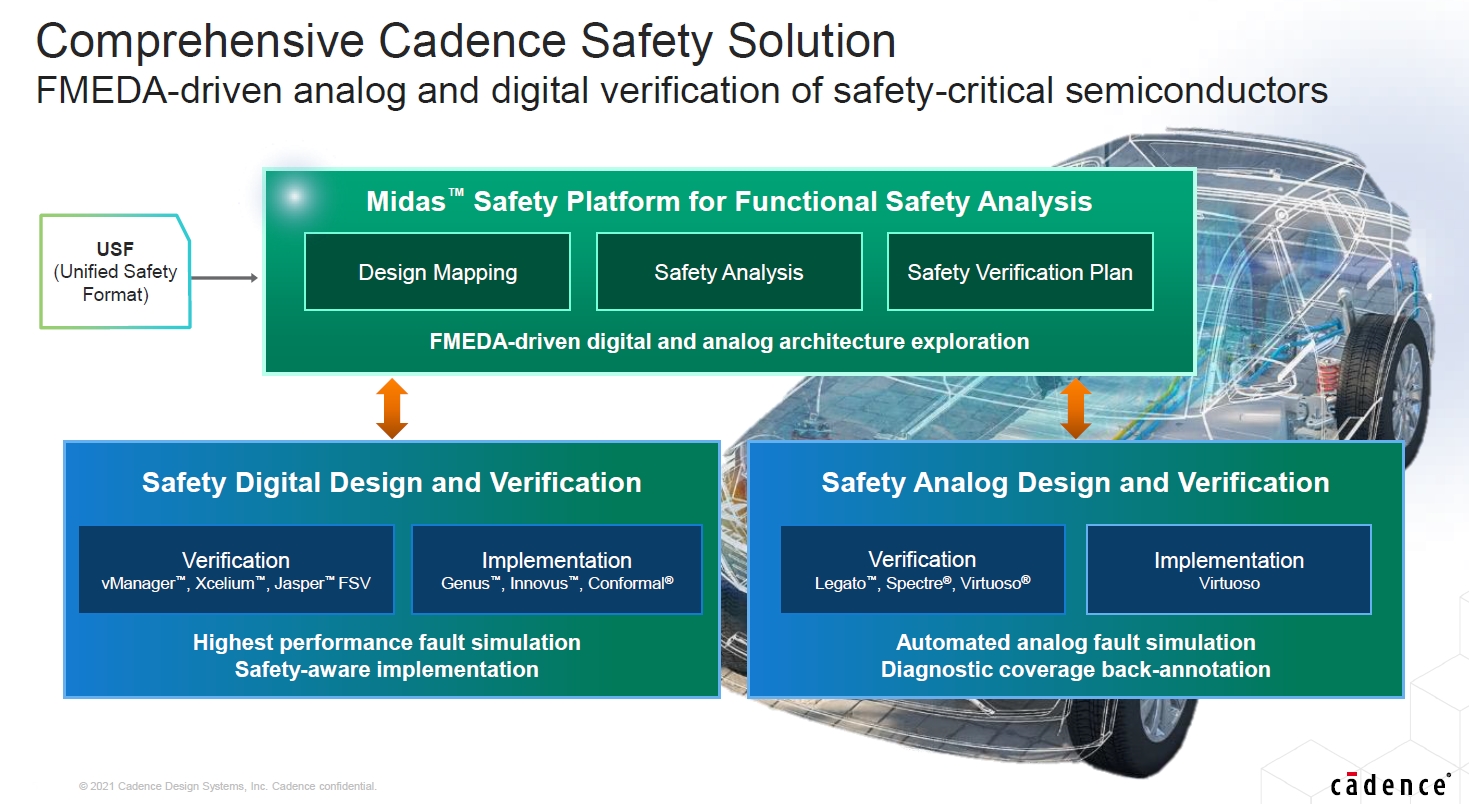 Comprehensive Cadence Safety Solution
FMEDA-driven analog and digital verification of safety-critical semiconductors

USF
(Unified Safety Format)

Midas™ Safety Platform for Functional Safety Analysis

Design Mapping

Safety Analysis

Safety Verification Plan

FMEDA-driven digital and analog architecture exploration

Safety Digital Design and Verification

Verification
vManager™, Xcelium™, Jasper™ FSV

Implementation
Genus™, Innovus™, Conformal®

Highest performance fault simulation
Safety-aware implementation

Safety Analog Design and Verification

Verification
Legato™, Spectre®, Virtuoso®

Implementation
Virtuoso

Automated analog fault simulation
Diagnostic coverage back-annotation

© 2021 Cadence Design Systems, Inc. Cadence confidential.

cādence®